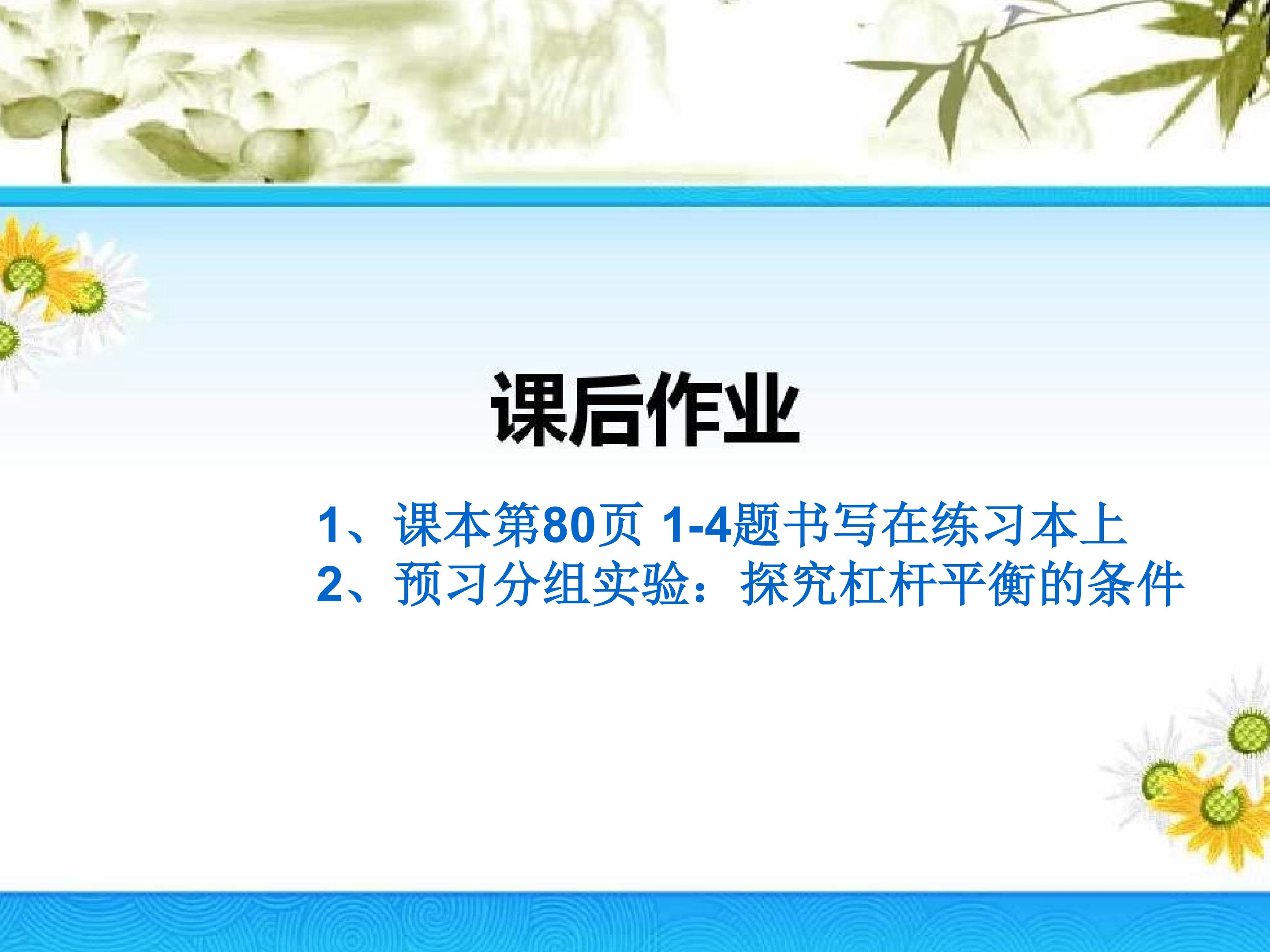 课后作业

1、课本第80页 1-4题书写在练习本上
2、预习分组实验：探究杠杆平衡的条件